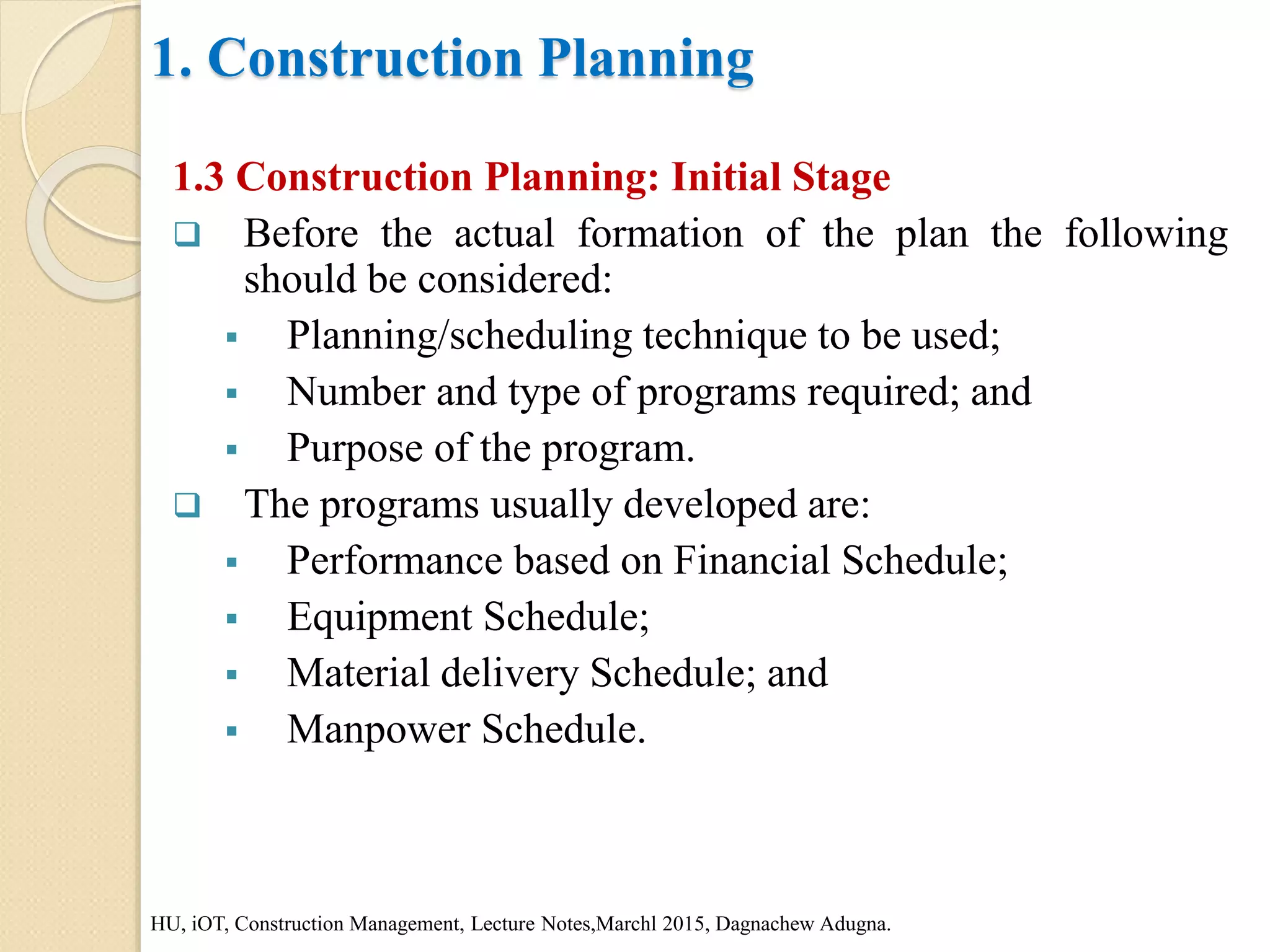 1. Construction Planning

1.3 Construction Planning: Initial Stage

❑ Before the actual formation of the plan the following should be considered:

▪ Planning/scheduling technique to be used;

▪ Number and type of programs required; and

▪ Purpose of the program.

❑ The programs usually developed are:

▪ Performance based on Financial Schedule;

▪ Equipment Schedule;

▪ Material delivery Schedule; and

▪ Manpower Schedule.

HU, iOT, Construction Management, Lecture Notes,Marchl 2015, Dagnachew Adugna.